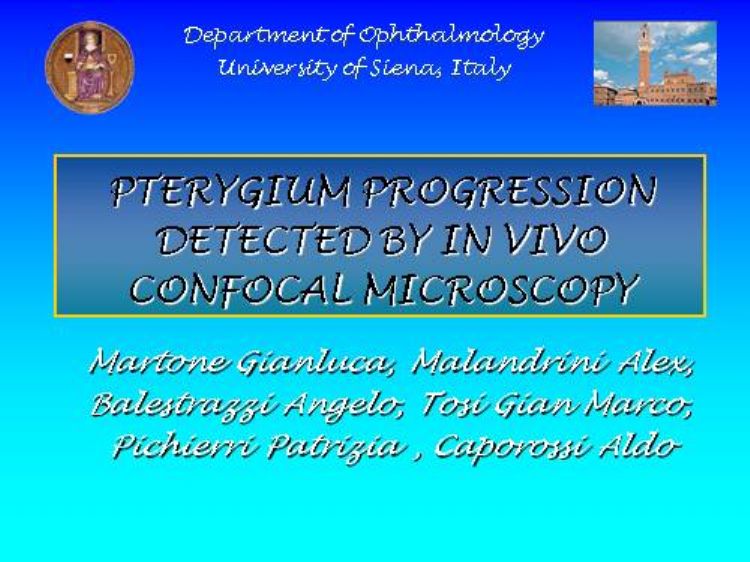 Department of Ophthalmology
University of Siena, Italy

PTERYGIUM PROGRESSION DETECTED BY IN VIVO CONFOCAL MICROSCOPY

Martone Gianluca, Malandrini Alex, Balestrazzi Angelo, Tosi Gian Marco, Pichierri Patrizia , Caporossi Aldo